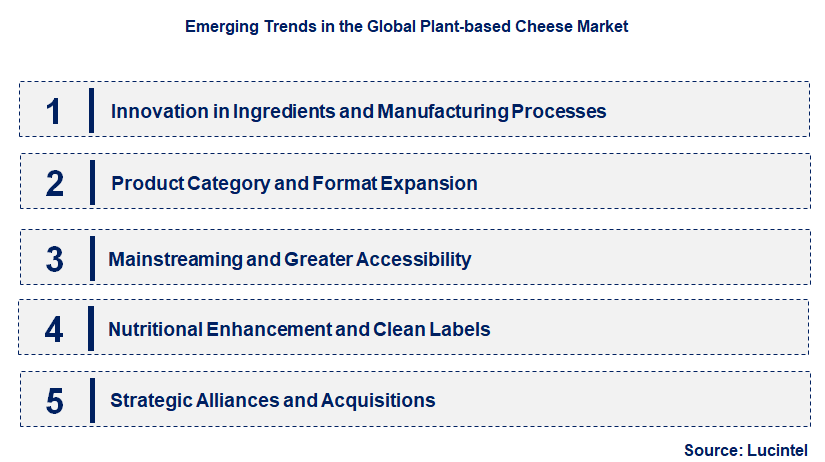 Emerging Trends in the Global Plant-based Cheese Market

1 Innovation in Ingredients and Manufacturing Processes

2 Product Category and Format Expansion

3 Mainstreaming and Greater Accessibility

4 Nutritional Enhancement and Clean Labels

5 Strategic Alliances and Acquisitions

Source: Lucintel